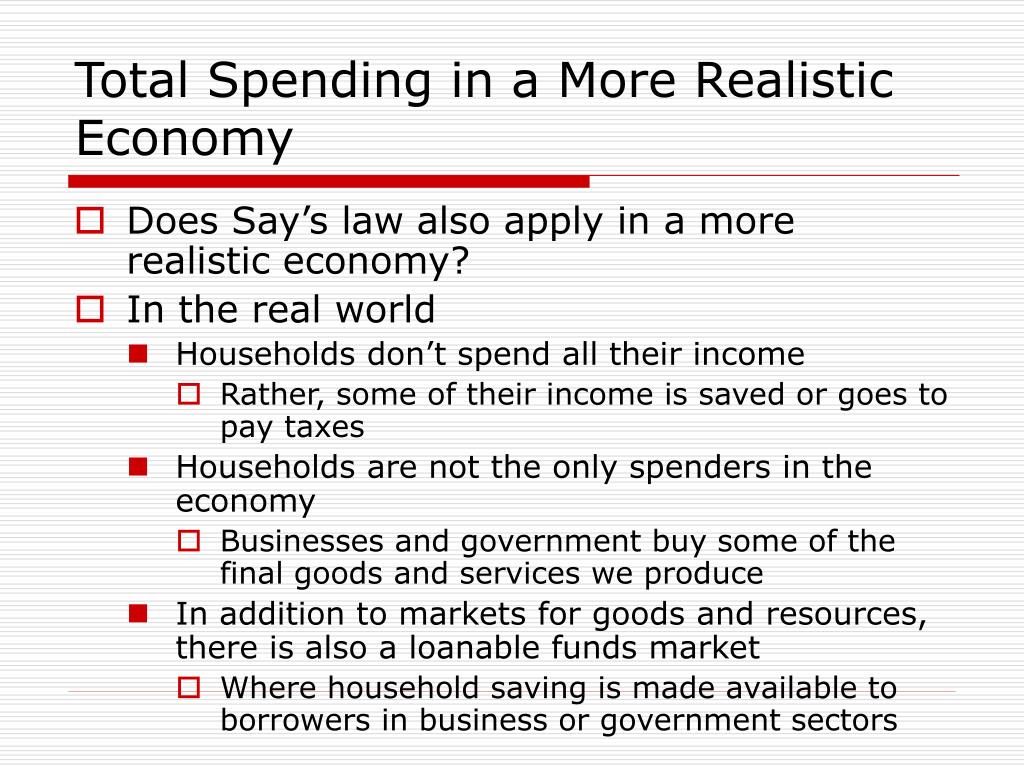 Total Spending in a More Realistic Economy

Does Say’s law also apply in a more realistic economy?

In the real world

Households don’t spend all their income

Rather, some of their income is saved or goes to pay taxes

Households are not the only spenders in the economy

Businesses and government buy some of the final goods and services we produce

In addition to markets for goods and resources, there is also a loanable funds market

Where household saving is made available to borrowers in business or government sectors